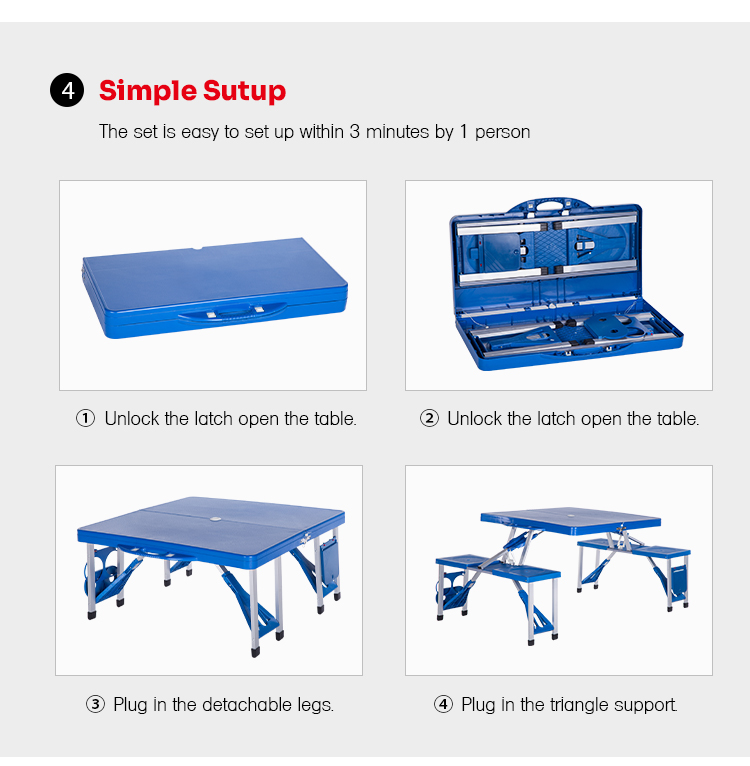 4 Simple Sutup

The set is easy to set up within 3 minutes by 1 person

① Unlock the latch open the table.

② Unlock the latch open the table.

③ Plug in the detachable legs.

④ Plug in the triangle support.